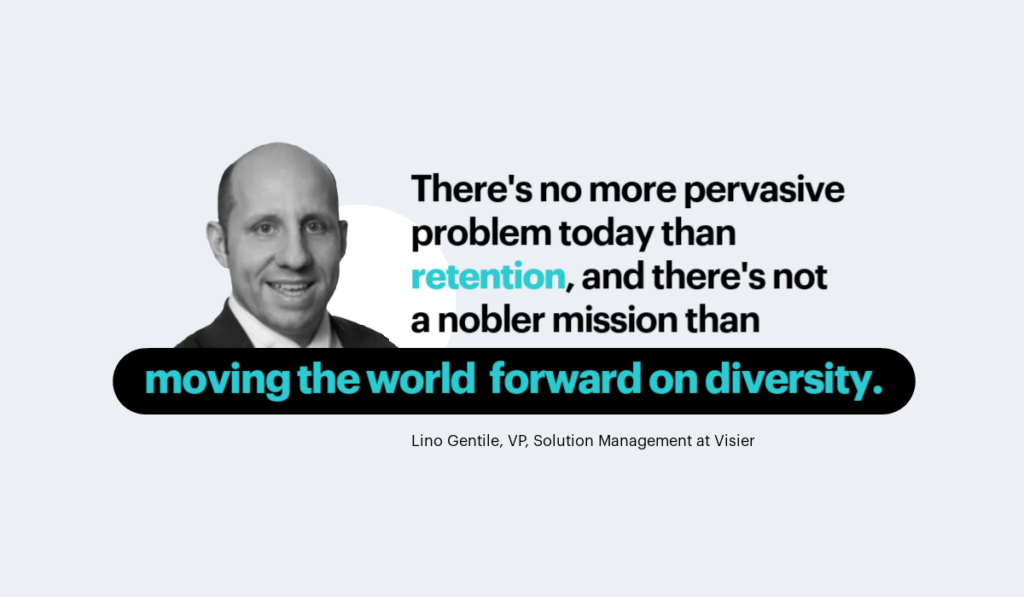 There's no more pervasive problem today than retention, and there's not a nobler mission than moving the world forward on diversity.

Lino Gentile, VP, Solution Management at Visier